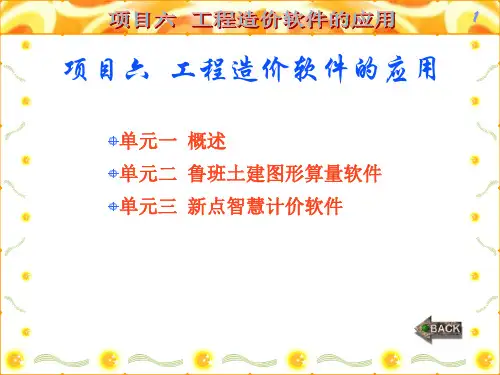 项目六 工程造价软件的应用

1

项目六 工程造价软件的应用

单元一 概述

单元二 鲁班土建图形算量软件

单元三 新点智慧计价软件

BACK